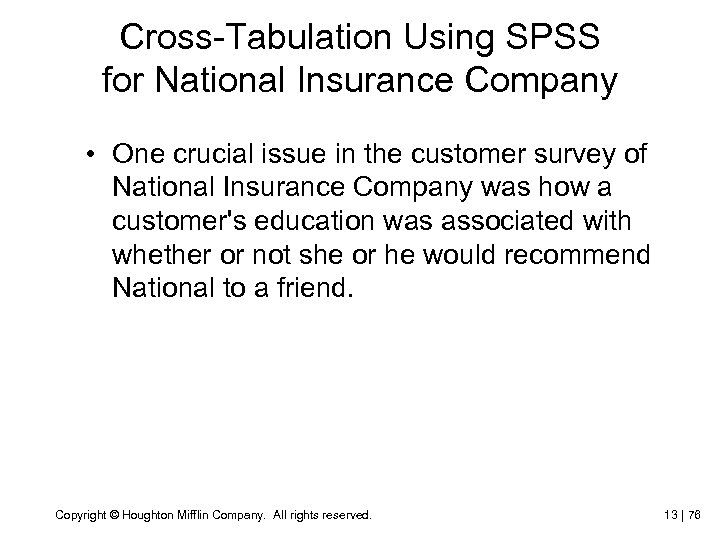 Cross-Tabulation Using SPSS for National Insurance Company

• One crucial issue in the customer survey of National Insurance Company was how a customer's education was associated with whether or not she or he would recommend National to a friend.

Copyright © Houghton Mifflin Company. All rights reserved.

13 | 76